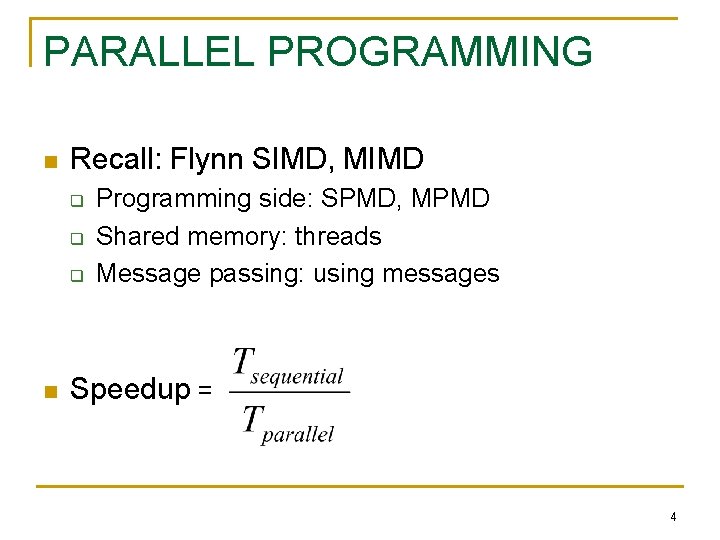 PARALLEL PROGRAMMING

Recall: Flynn SIMD, MIMD
Programming side: SPMD, MPMD
Shared memory: threads
Message passing: using messages

Speedup = $\frac{T_{sequential}}{T_{parallel}}$

4